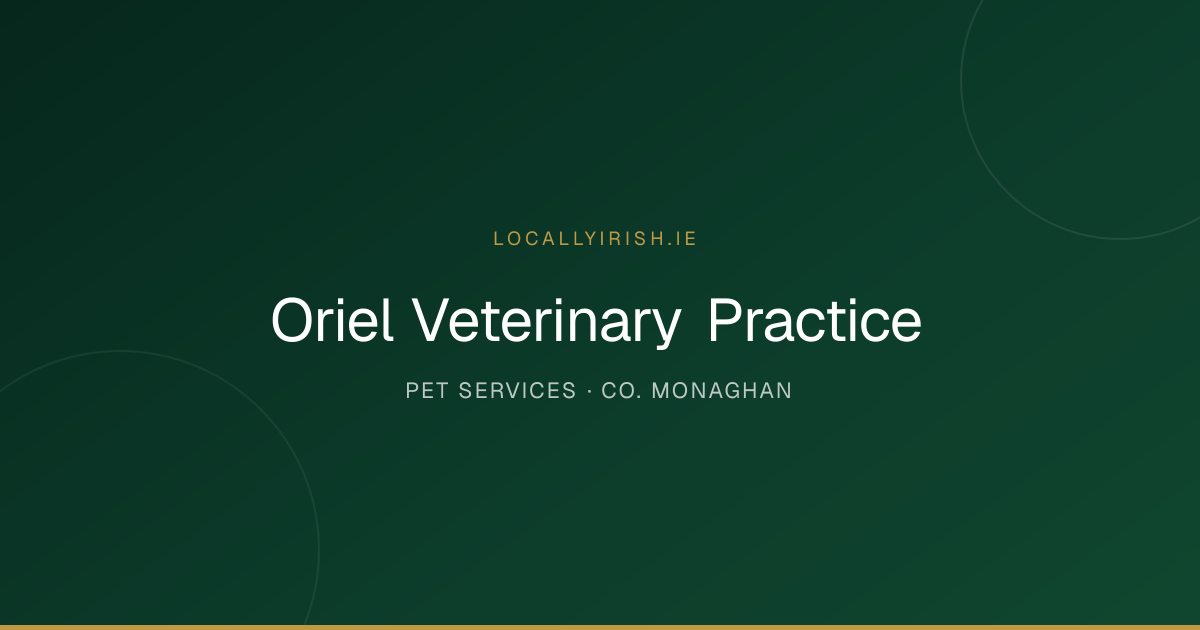 LOCALLYIRISH.IE

Oriel Veterinary Practice

PET SERVICES · CO. MONAGHAN